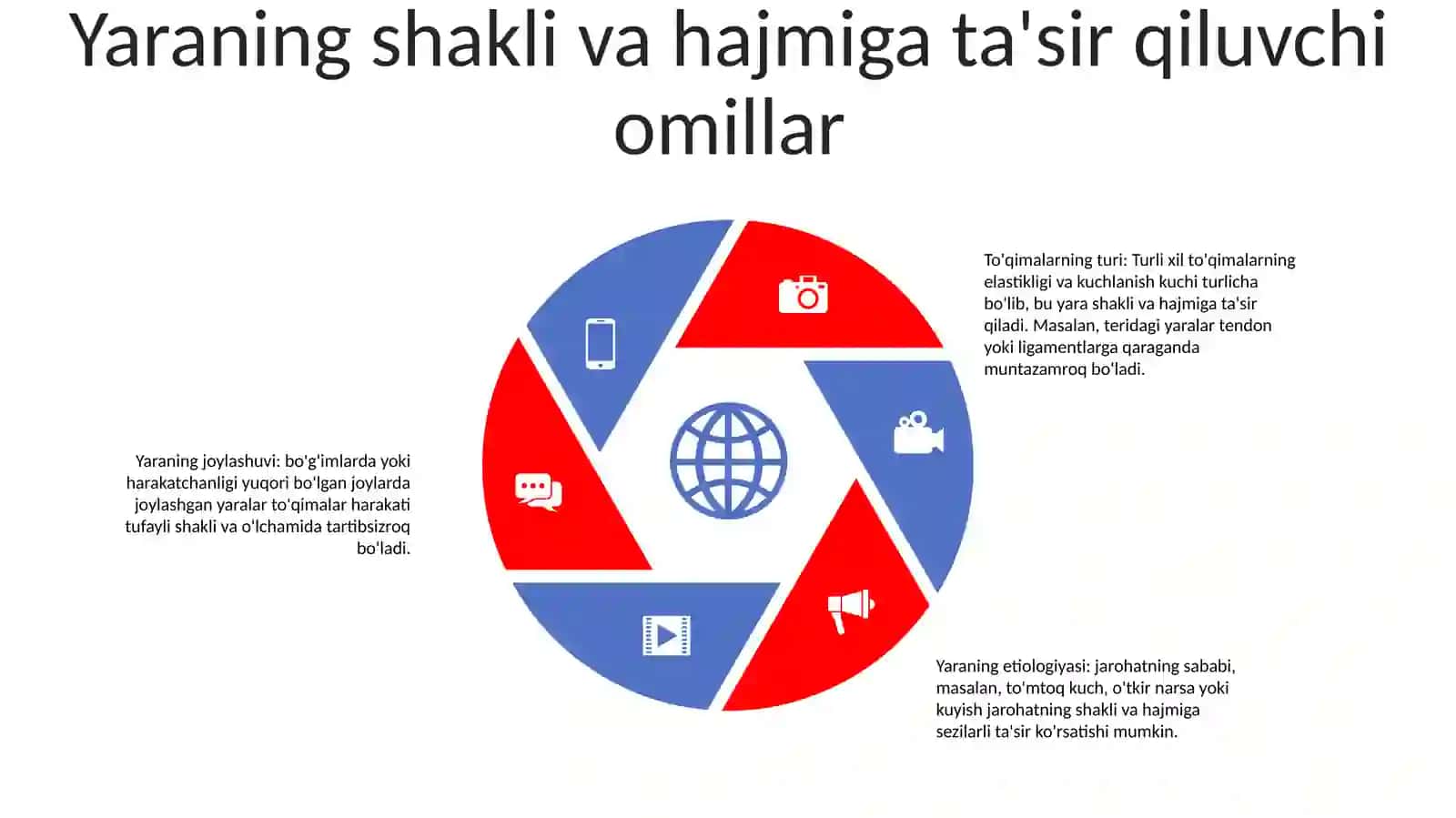 Yaraning shakli va hajmiga ta'sir qiluvchi omillar

To'qimalarning turi: Turli xil to'qimalarning elastikligi va kuchlanish kuchi turlicha bo'lib, bu yara shakli va hajmiga ta'sir qiladi. Masalan, teridagi yaralar tendon yoki ligamentlarga qaraganda muntazamroq bo'ladi.

Yaraning joylashuvi: bo'g'imlarda yoki harakatchanligi yuqori bo'lgan joylarda joylashgan yaralar to'qimalar harakati tufayli shakli va o'lchamida tartibsizroq bo'ladi.

Yaraning etiologiyasi: jarohatning sababi, masalan, to'mtoq kuch, o'tkir narsa yoki kuyish jarohatning shakli va hajmiga sezilarli ta'sir ko'rsatishi mumkin.